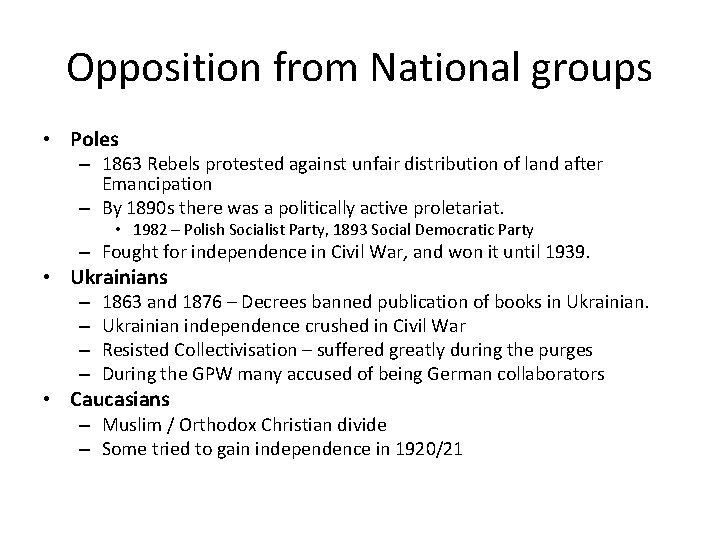 Opposition from National groups

• Poles
– 1863 Rebels protested against unfair distribution of land after Emancipation
– By 1890s there was a politically active proletariat.
• 1982 – Polish Socialist Party, 1893 Social Democratic Party
– Fought for independence in Civil War, and won it until 1939.
• Ukrainians
– 1863 and 1876 – Decrees banned publication of books in Ukrainian.
– Ukrainian independence crushed in Civil War
– Resisted Collectivisation – suffered greatly during the purges
– During the GPW many accused of being German collaborators
• Caucasians
– Muslim / Orthodox Christian divide
– Some tried to gain independence in 1920/21